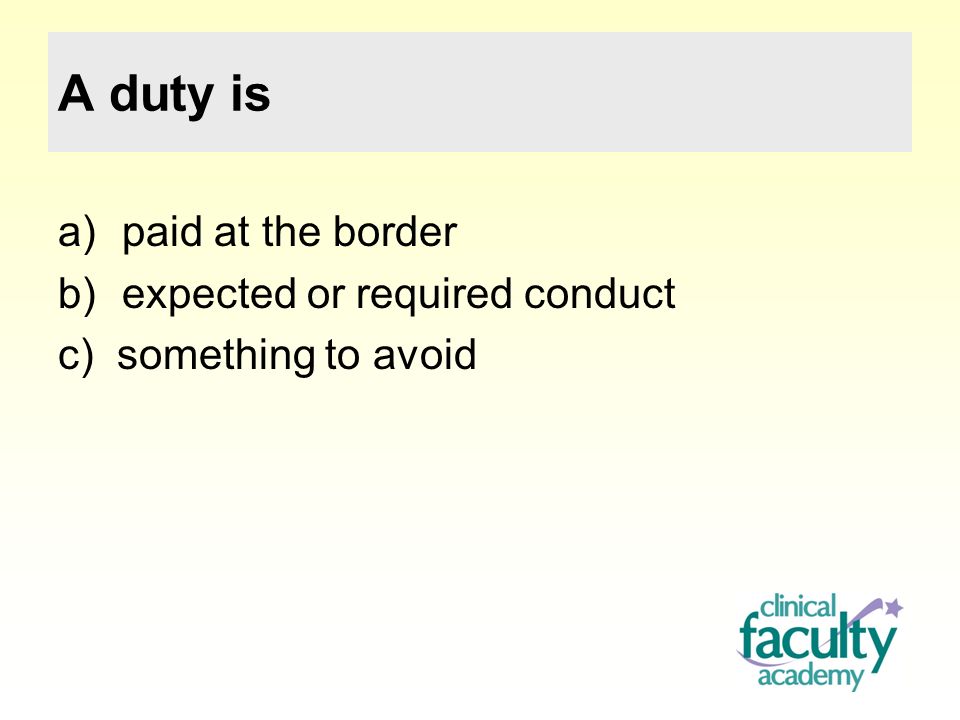 A duty is

a) paid at the border
b) expected or required conduct
c) something to avoid

clinical
faculty
academy